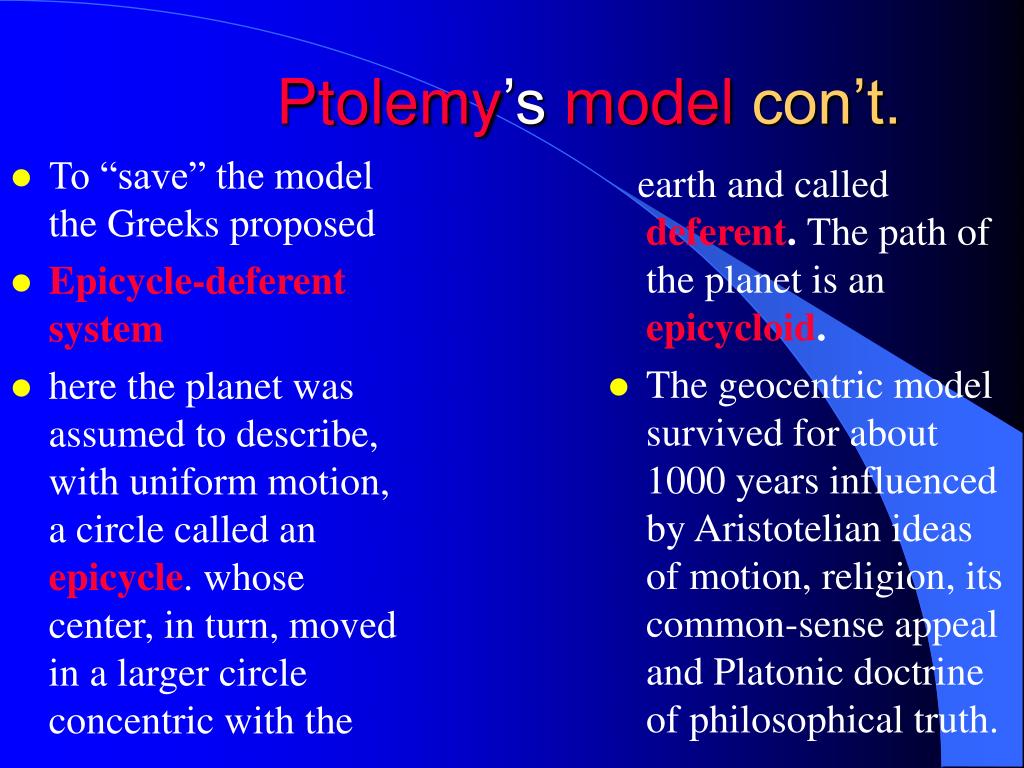 Ptolemy's model con't.

- To "save" the model the Greeks proposed
- Epicycle-deferent system
- here the planet was assumed to describe, with uniform motion, a circle called an epicycle. whose center, in turn, moved in a larger circle concentric with the earth and called deferent. The path of the planet is an epicycloid.
- The geocentric model survived for about 1000 years influenced by Aristotelian ideas of motion, religion, its common-sense appeal and Platonic doctrine of philosophical truth.